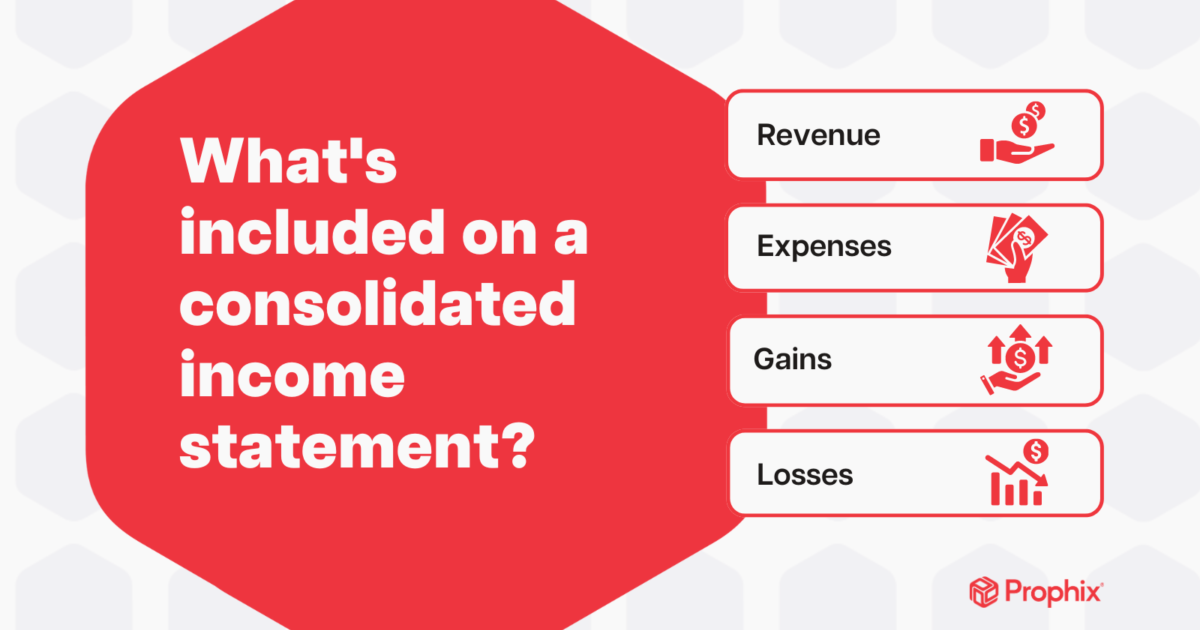 What's included on a consolidated income statement?

Revenue

Expenses

Gains

Losses

Prophix